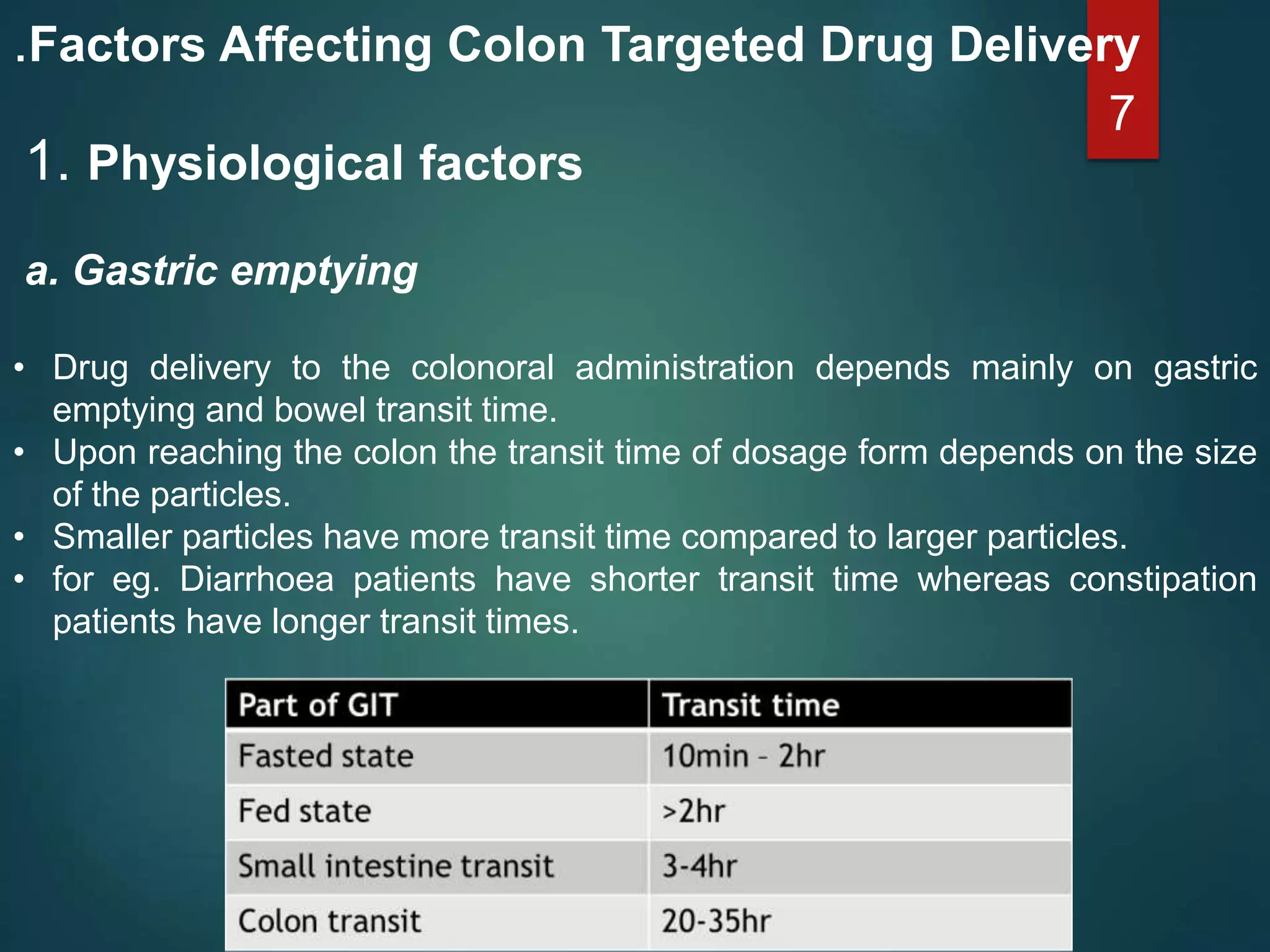 .Factors Affecting Colon Targeted Drug Delivery

7

1. Physiological factors

a. Gastric emptying

• Drug delivery to the colonoral administration depends mainly on gastric emptying and bowel transit time.
• Upon reaching the colon the transit time of dosage form depends on the size of the particles.
• Smaller particles have more transit time compared to larger particles.
• for eg. Diarrhoea patients have shorter transit time whereas constipation patients have longer transit times.

| Part of GIT | Transit time |
|---|---|
| Fasted state | 10min - 2hr |
| Fed state | >2hr |
| Small intestine transit | 3-4hr |
| Colon transit | 20-35hr |